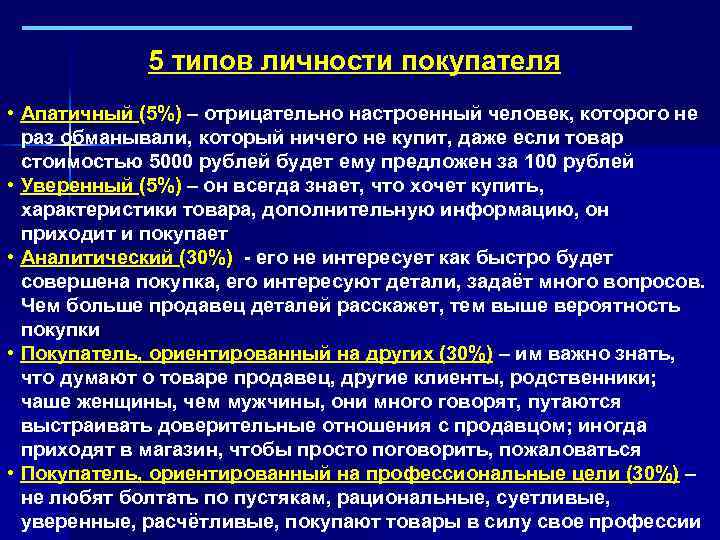 5 типов личности покупателя

• Апатичный (5%) – отрицательно настроенный человек, которого не раз обманывали, который ничего не купит, даже если товар стоимостью 5000 рублей будет ему предложен за 100 рублей
• Уверенный (5%) – он всегда знает, что хочет купить, характеристики товара, дополнительную информацию, он приходит и покупает
• Аналитический (30%) - его не интересует как быстро будет совершена покупка, его интересуют детали, задаёт много вопросов. Чем больше продавец деталей расскажет, тем выше вероятность покупки
• Покупатель, ориентированный на других (30%) – им важно знать, что думают о товаре продавец, другие клиенты, родственники; чаше женщины, чем мужчины, они много говорят, путаются выстраивать доверительные отношения с продавцом; иногда приходят в магазин, чтобы просто поговорить, пожаловаться
• Покупатель, ориентированный на профессиональные цели (30%) – не любят болтать по пустякам, рациональные, суетливые, уверенные, расчётливые, покупают товары в силу свое профессии